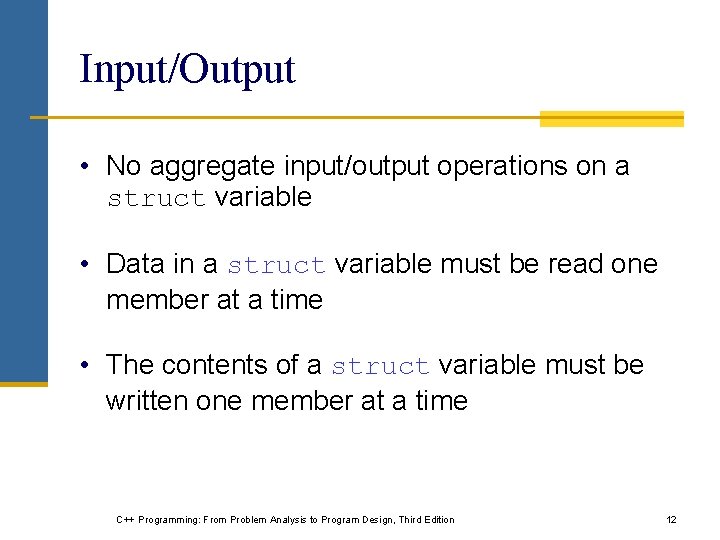 Input/Output

• No aggregate input/output operations on a struct variable

• Data in a struct variable must be read one member at a time

• The contents of a struct variable must be written one member at a time

C++ Programming: From Problem Analysis to Program Design, Third Edition

12